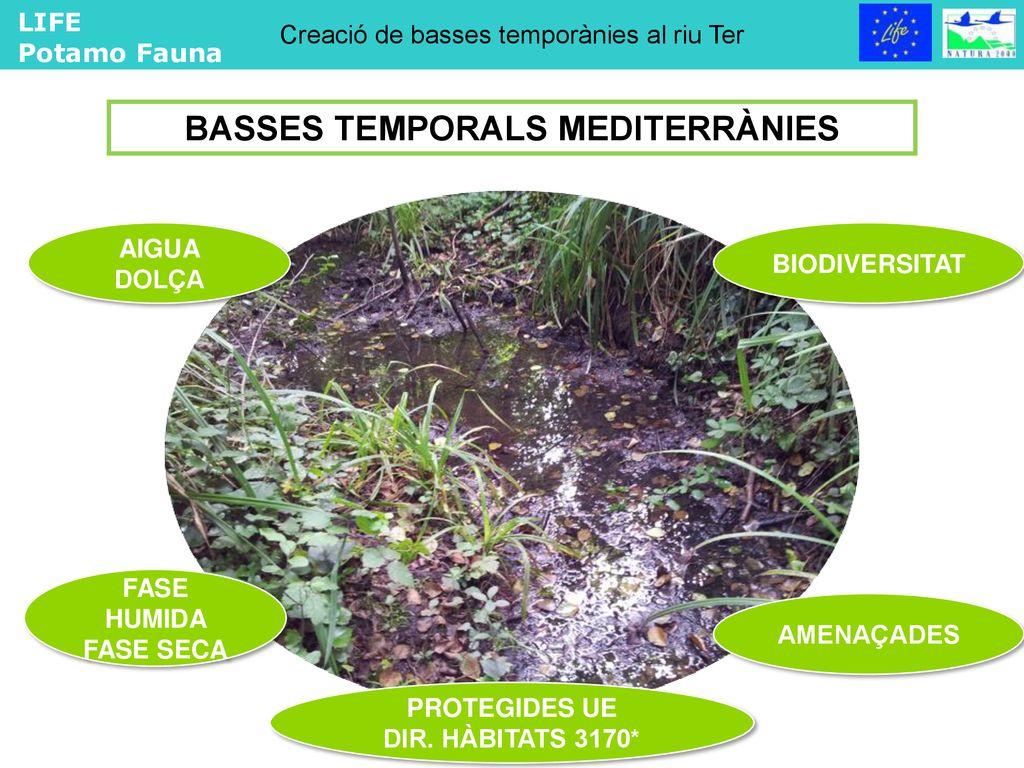 LIFE
Potamo Fauna

Creació de basses temporànies al riu Ter

Life

NATURA 2000

BASSES TEMPORALS MEDITERRÀNIES

AIGUA DOLÇA

BIODIVERSITAT

FASE HUMIDA FASE SECA

AMENAÇADES

PROTEGIDES UE DIR. HÀBITATS 3170*